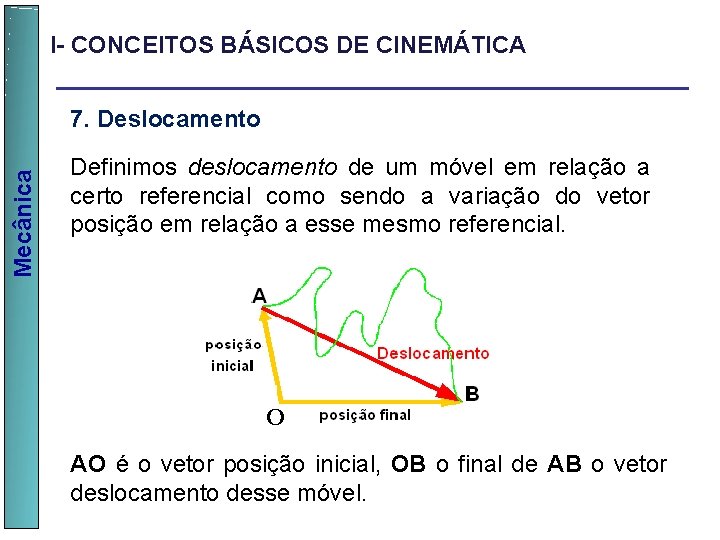 Mecânica

I- CONCEITOS BÁSICOS DE CINEMÁTICA

7. Deslocamento

Definimos deslocamento de um móvel em relação a certo referencial como sendo a variação do vetor posição em relação a esse mesmo referencial.

A

posição inicial

Deslocamento

B

O

posição final

AO é o vetor posição inicial, OB o final de AB o vetor deslocamento desse móvel.